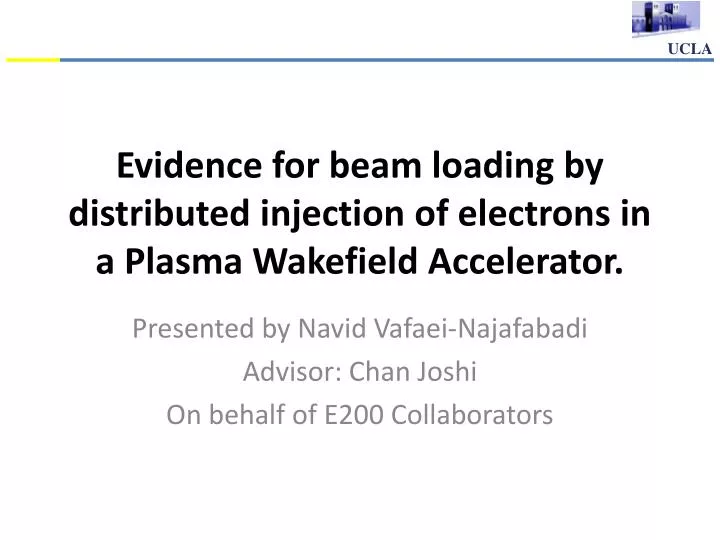 UCLA

Evidence for beam loading by distributed injection of electrons in a Plasma Wakefield Accelerator.

Presented by Navid Vafaei-Najafabadi
Advisor: Chan Joshi
On behalf of E200 Collaborators